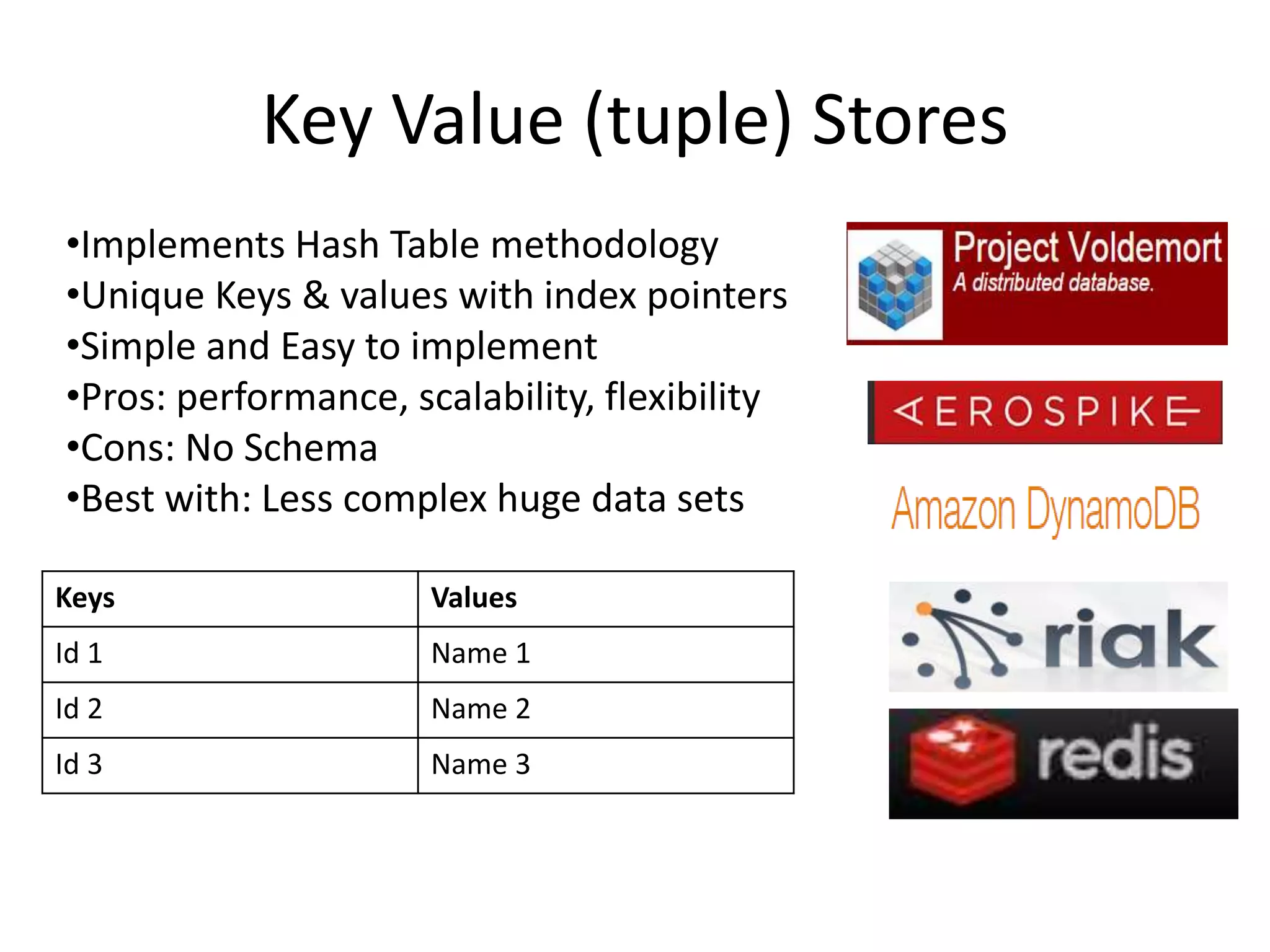 Key Value (tuple) Stores

•Implements Hash Table methodology
•Unique Keys & values with index pointers
•Simple and Easy to implement
•Pros: performance, scalability, flexibility
•Cons: No Schema
•Best with: Less complex huge data sets

| Keys | Values |
|---|---|
| Id 1 | Name 1 |
| Id 2 | Name 2 |
| Id 3 | Name 3 |

Project Voldemort
A distributed database.

AEROSPIKE

Amazon DynamoDB

riak

redis